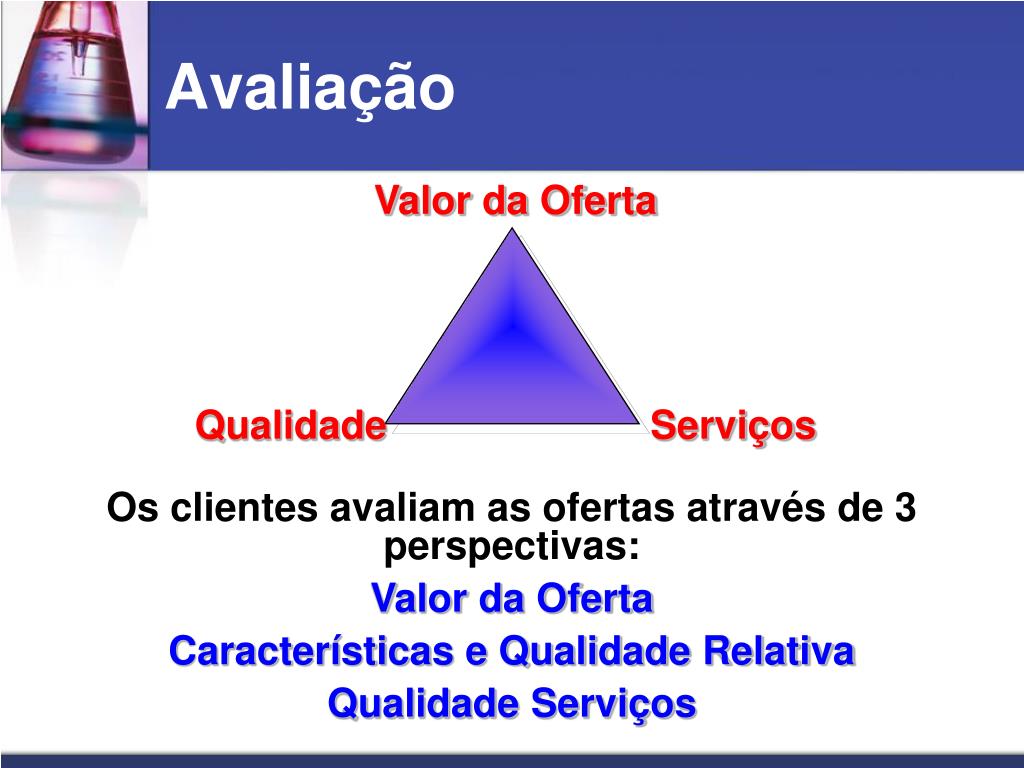 Avaliação

Valor da Oferta

Qualidade

Serviços

Os clientes avaliam as ofertas através de 3 perspectivas:

Valor da Oferta

Características e Qualidade Relativa

Qualidade Serviços